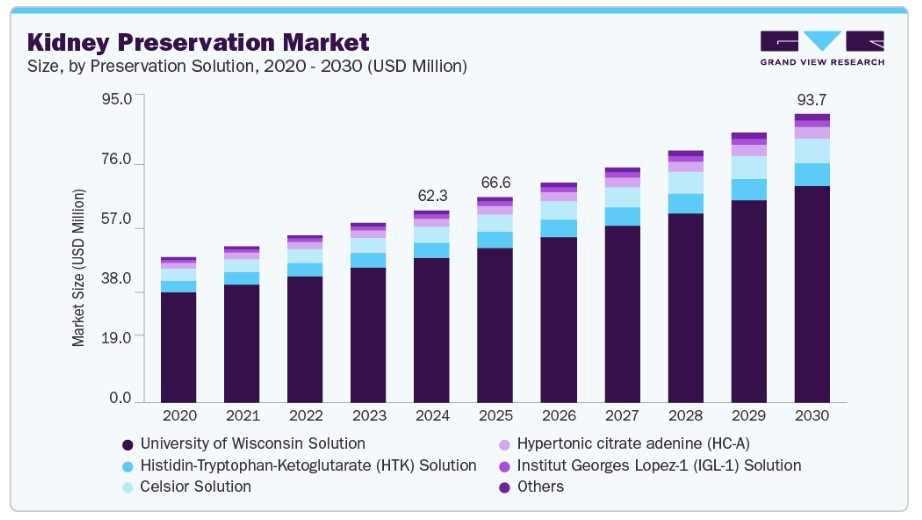 Kidney Preservation Market
Size, by Preservation Solution, 2020 - 2030 (USD Million)

GRAND VIEW RESEARCH

Market Size (USD Million)

95.0
76.0
57.0
38.0
19.0
0.0

62.3
66.6
93.7

2020 2021 2022 2023 2024 2025 2026 2027 2028 2029 2030

University of Wisconsin Solution
Histidin-Tryptophan-Ketoglutarate (HTK) Solution
Celsior Solution
Hypertonic citrate adenine (HC-A)
Institut Georges Lopez-1 (IGL-1) Solution
Others